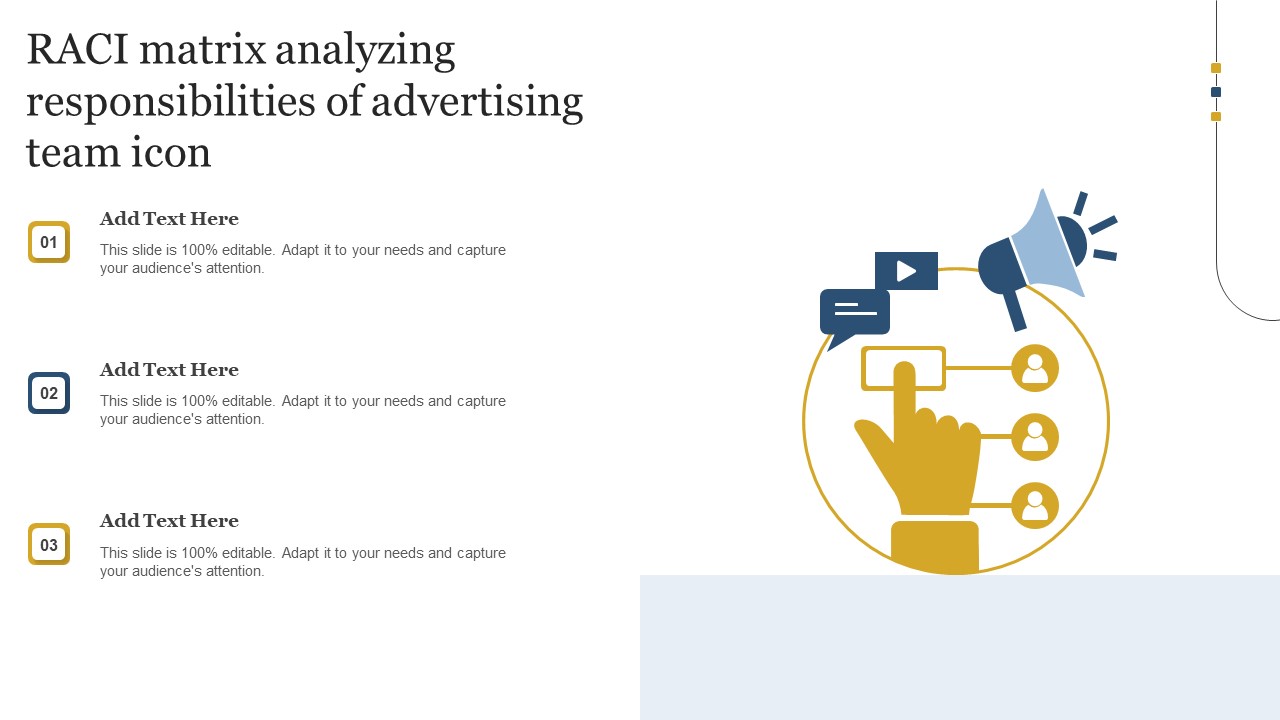 RACI matrix analyzing responsibilities of advertising team icon

01

Add Text Here

This slide is 100% editable. Adapt it to your needs and capture your audience's attention.

02

Add Text Here

This slide is 100% editable. Adapt it to your needs and capture your audience's attention.

03

Add Text Here

This slide is 100% editable. Adapt it to your needs and capture your audience's attention.